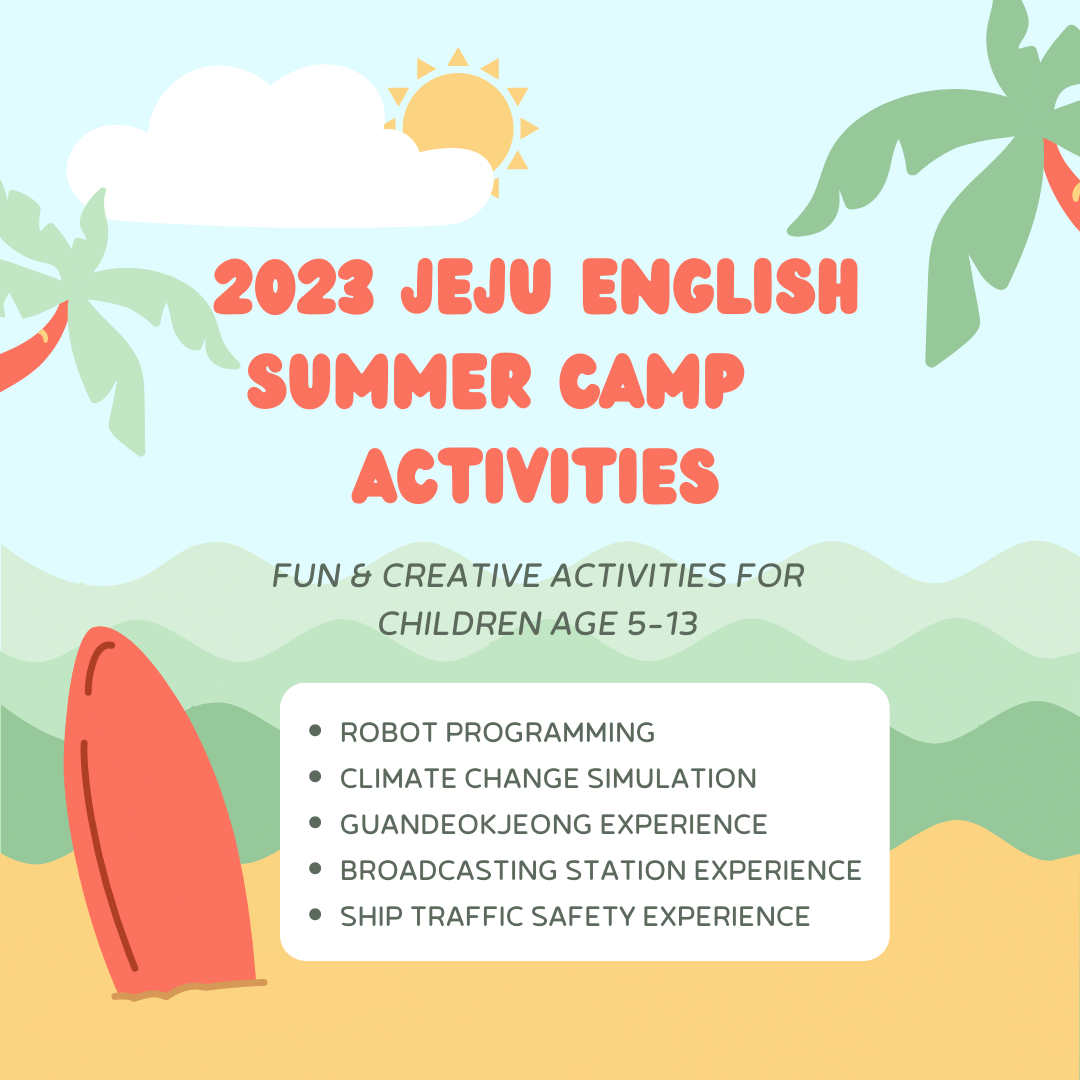 2023 JEJU ENGLISH SUMMER CAMP ACTIVITIES

FUN & CREATIVE ACTIVITIES FOR CHILDREN AGE 5-13

- ROBOT PROGRAMMING
- CLIMATE CHANGE SIMULATION
- GUANDEOKJEONG EXPERIENCE
- BROADCASTING STATION EXPERIENCE
- SHIP TRAFFIC SAFETY EXPERIENCE